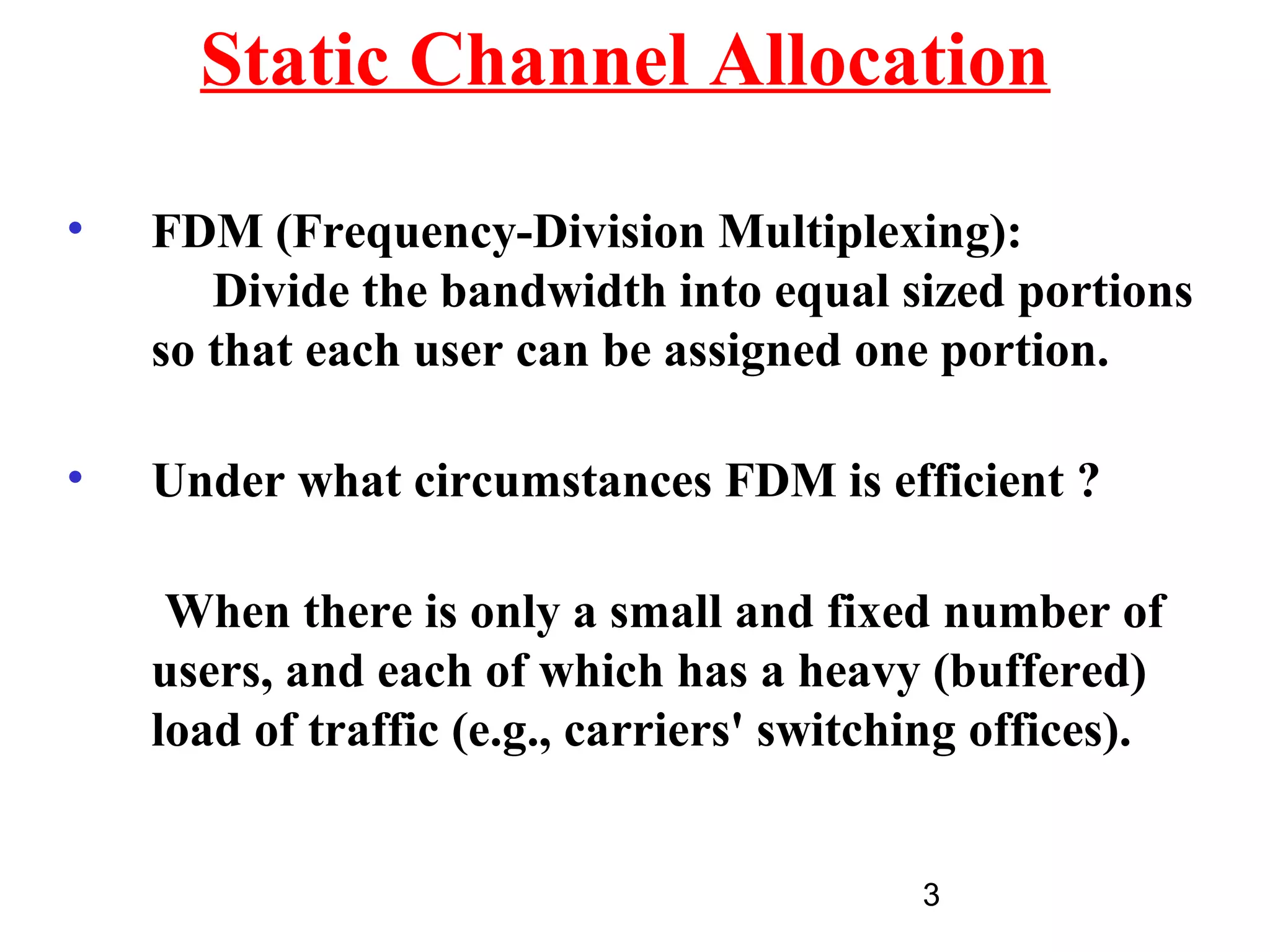 Static Channel Allocation

• FDM (Frequency-Division Multiplexing):
Divide the bandwidth into equal sized portions so that each user can be assigned one portion.

• Under what circumstances FDM is efficient ?

When there is only a small and fixed number of users, and each of which has a heavy (buffered) load of traffic (e.g., carriers' switching offices).

3